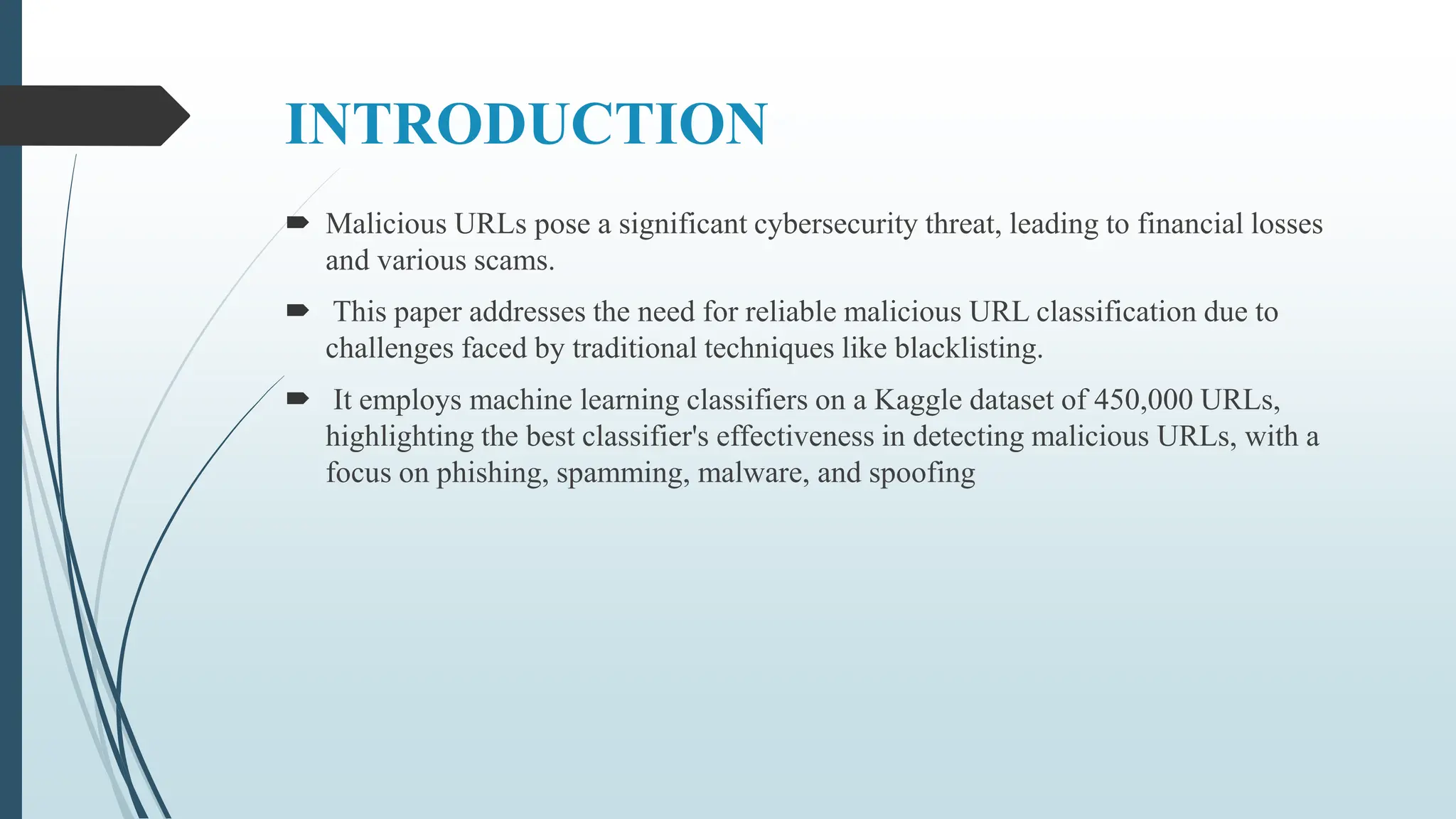 INTRODUCTION

➨ Malicious URLs pose a significant cybersecurity threat, leading to financial losses and various scams.

➨ This paper addresses the need for reliable malicious URL classification due to challenges faced by traditional techniques like blacklisting.

➨ It employs machine learning classifiers on a Kaggle dataset of 450,000 URLs, highlighting the best classifier's effectiveness in detecting malicious URLs, with a focus on phishing, spamming, malware, and spoofing